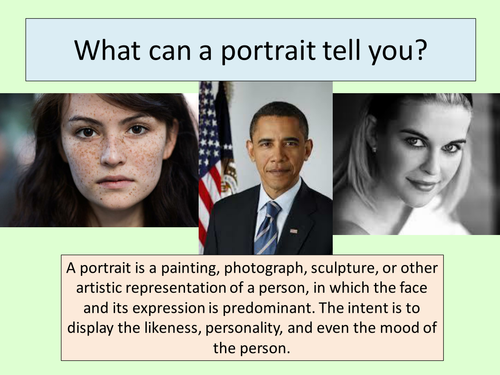 What can a portrait tell you?

A portrait is a painting, photograph, sculpture, or other artistic representation of a person, in which the face and its expression is predominant. The intent is to display the likeness, personality, and even the mood of the person.